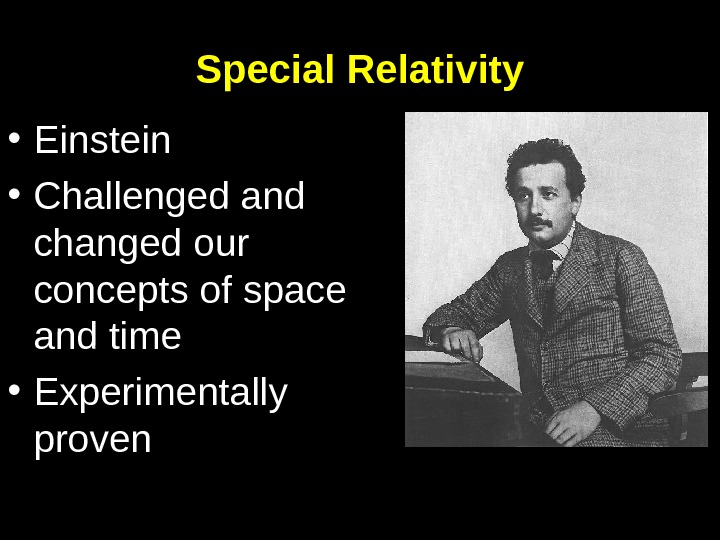 Special Relativity

• Einstein
• Challenged and changed our concepts of space and time
• Experimentally proven